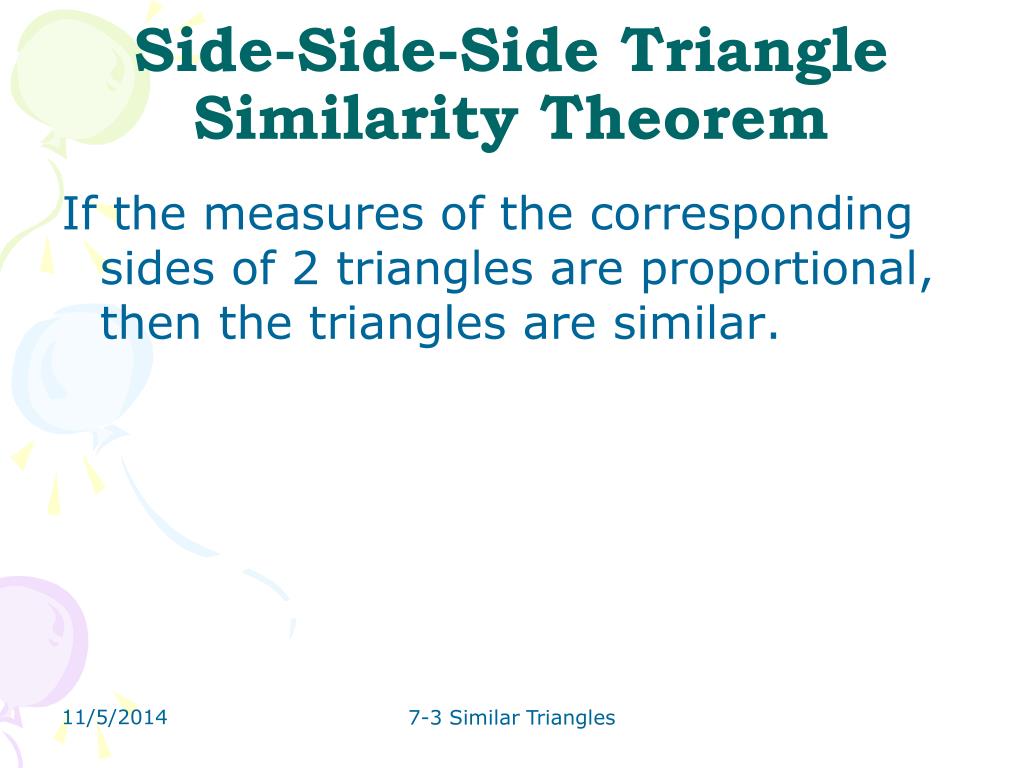 Side-Side-Side Triangle Similarity Theorem

If the measures of the corresponding sides of 2 triangles are proportional, then the triangles are similar.

11/5/2014

7-3 Similar Triangles